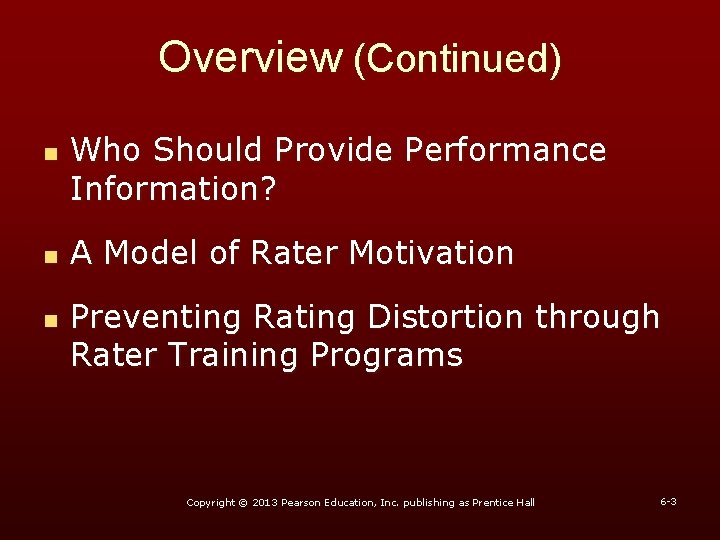 Overview (Continued)

- Who Should Provide Performance Information?
- A Model of Rater Motivation
- Preventing Rating Distortion through Rater Training Programs

Copyright © 2013 Pearson Education, Inc. publishing as Prentice Hall

6-3